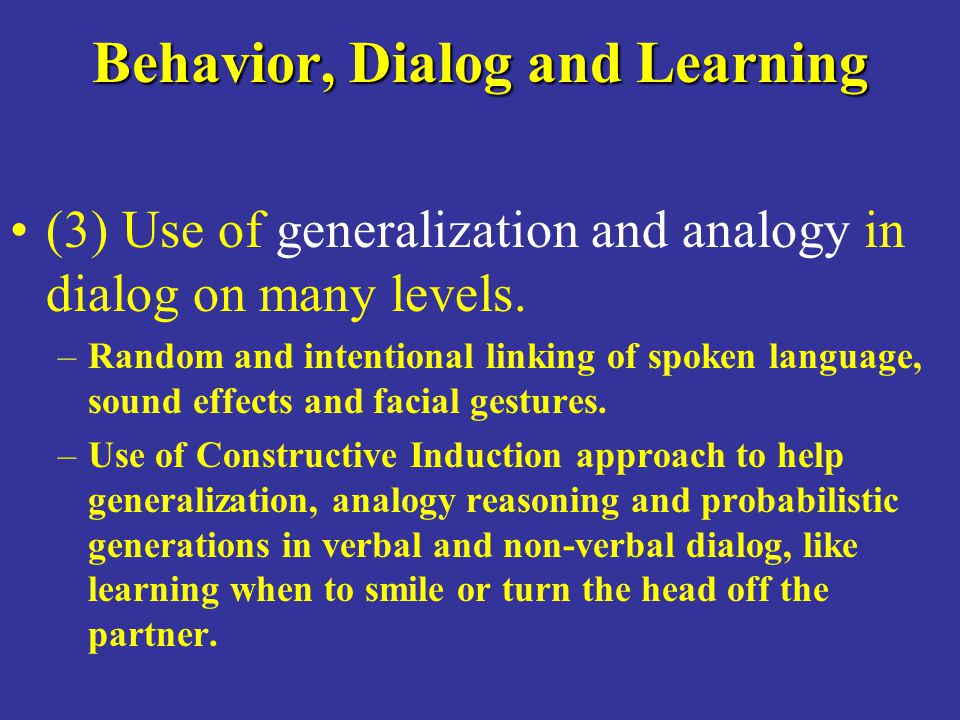 Behavior, Dialog and Learning

• (3) Use of generalization and analogy in dialog on many levels.

– Random and intentional linking of spoken language, sound effects and facial gestures.

– Use of Constructive Induction approach to help generalization, analogy reasoning and probabilistic generations in verbal and non-verbal dialog, like learning when to smile or turn the head off the partner.